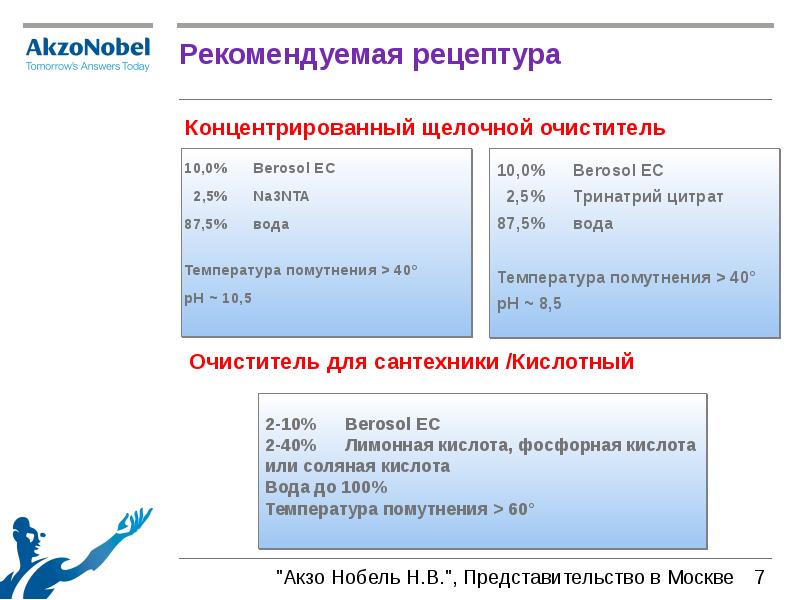 AkzoNobel
Tomorrow's Answers Today

Рекомендуемая рецептура

Концентрированный щелочной очиститель

10,0% Berosol EC
2,5% Na3NTA
87,5% вода

Температура помутнения > 40°
pH ~ 10,5

10,0% Berosol EC
2,5% Тринатрий цитрат
87,5% вода

Температура помутнения > 40°
pH ~ 8,5

Очиститель для сантехники /Кислотный

2-10% Berosol EC
2-40% Лимонная кислота, фосфорная кислота или соляная кислота
Вода до 100%
Температура помутнения > 60°

"Акзо Нобель Н.В.", Представительство в Москве 7